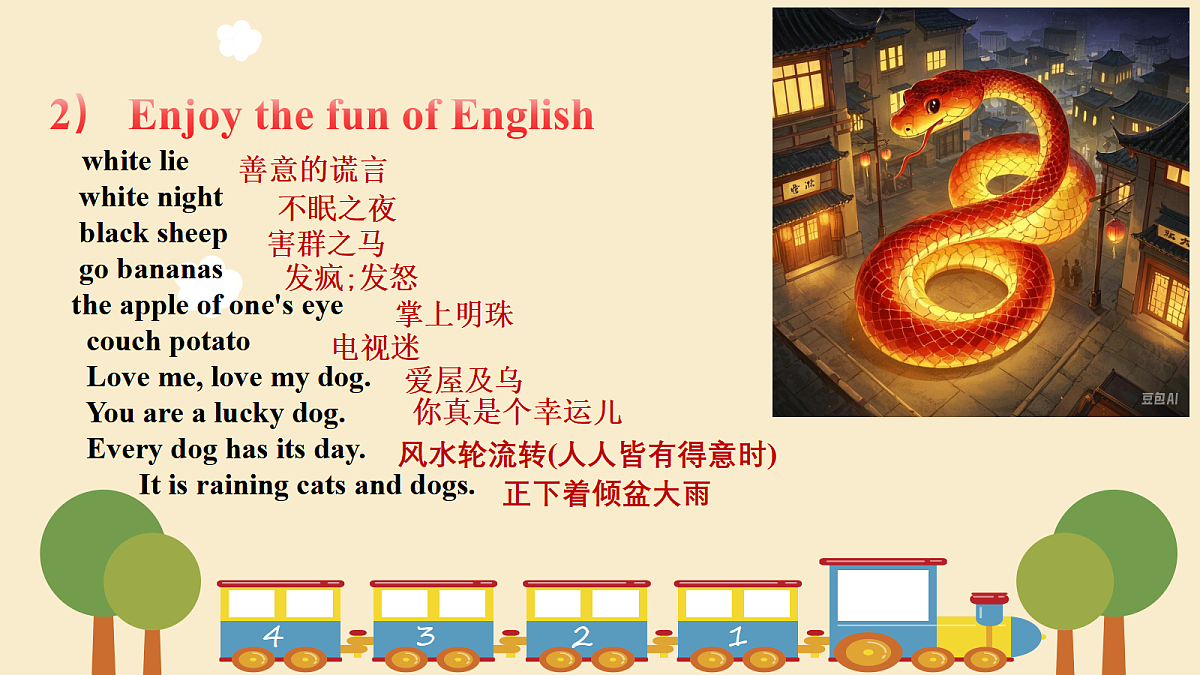 2） Enjoy the fun of English

white lie 善意的谎言
white night 不眠之夜
black sheep 害群之马
go bananas 发疯;发怒
the apple of one's eye 掌上明珠
couch potato 电视迷
Love me, love my dog. 爱屋及乌
You are a lucky dog. 你真是个幸运儿
Every dog has its day. 风水轮流转(人人皆有得意时)
It is raining cats and dogs. 正下着倾盆大雨

豆包AI

4 3 2 1